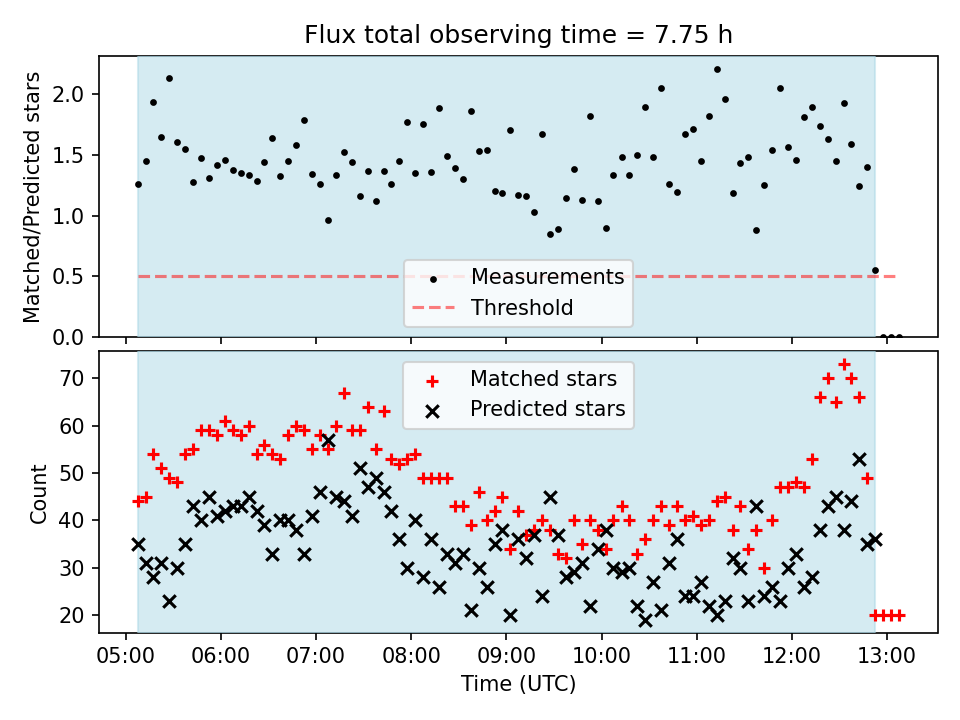 Flux total observing time = 7.75 h

Matched/Predicted stars

2.0
1.5
1.0
0.5
0.0

Measurements
Threshold

Count

70
60
50
40
30
20

Matched stars
Predicted stars

05:00 06:00 07:00 08:00 09:00 10:00 11:00 12:00 13:00

Time (UTC)